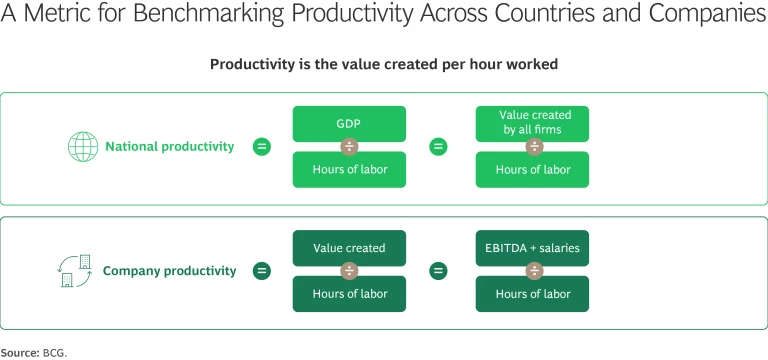 A Metric for Benchmarking Productivity Across Countries and Companies

Productivity is the value created per hour worked

National productivity = GDP ÷ Hours of labor = Value created by all firms ÷ Hours of labor

Company productivity = Value created ÷ Hours of labor = EBITDA + salaries ÷ Hours of labor

Source: BCG.